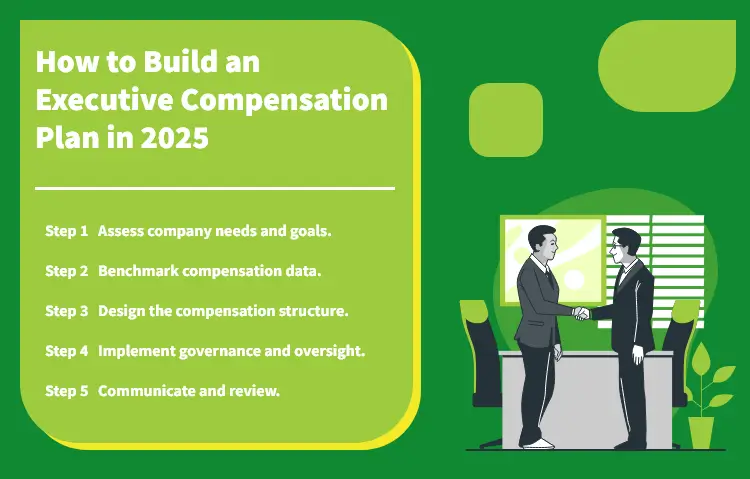 How to Build an Executive Compensation Plan in 2025

Step 1 Assess company needs and goals.

Step 2 Benchmark compensation data.

Step 3 Design the compensation structure.

Step 4 Implement governance and oversight.

Step 5 Communicate and review.